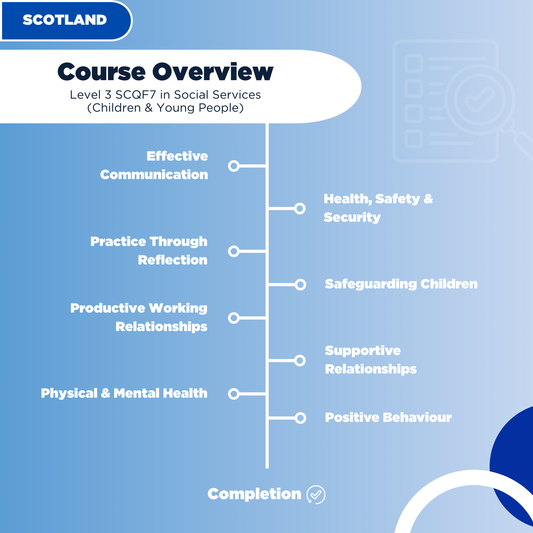 SCOTLAND

Course Overview

Level 3 SCQF7 in Social Services (Children & Young People)

Effective Communication

Health, Safety & Security

Practice Through Reflection

Safeguarding Children

Productive Working Relationships

Supportive Relationships

Physical & Mental Health

Positive Behaviour

Completion